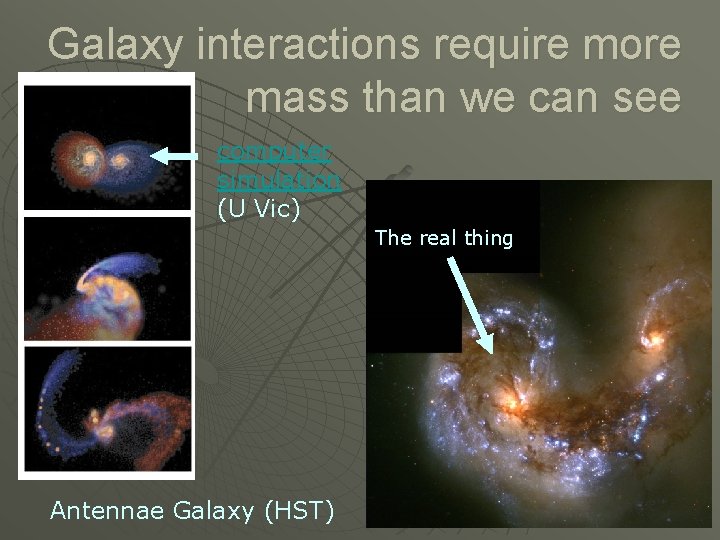 Galaxy interactions require more mass than we can see

computer simulation (U Vic)

The real thing

Antennae Galaxy (HST)